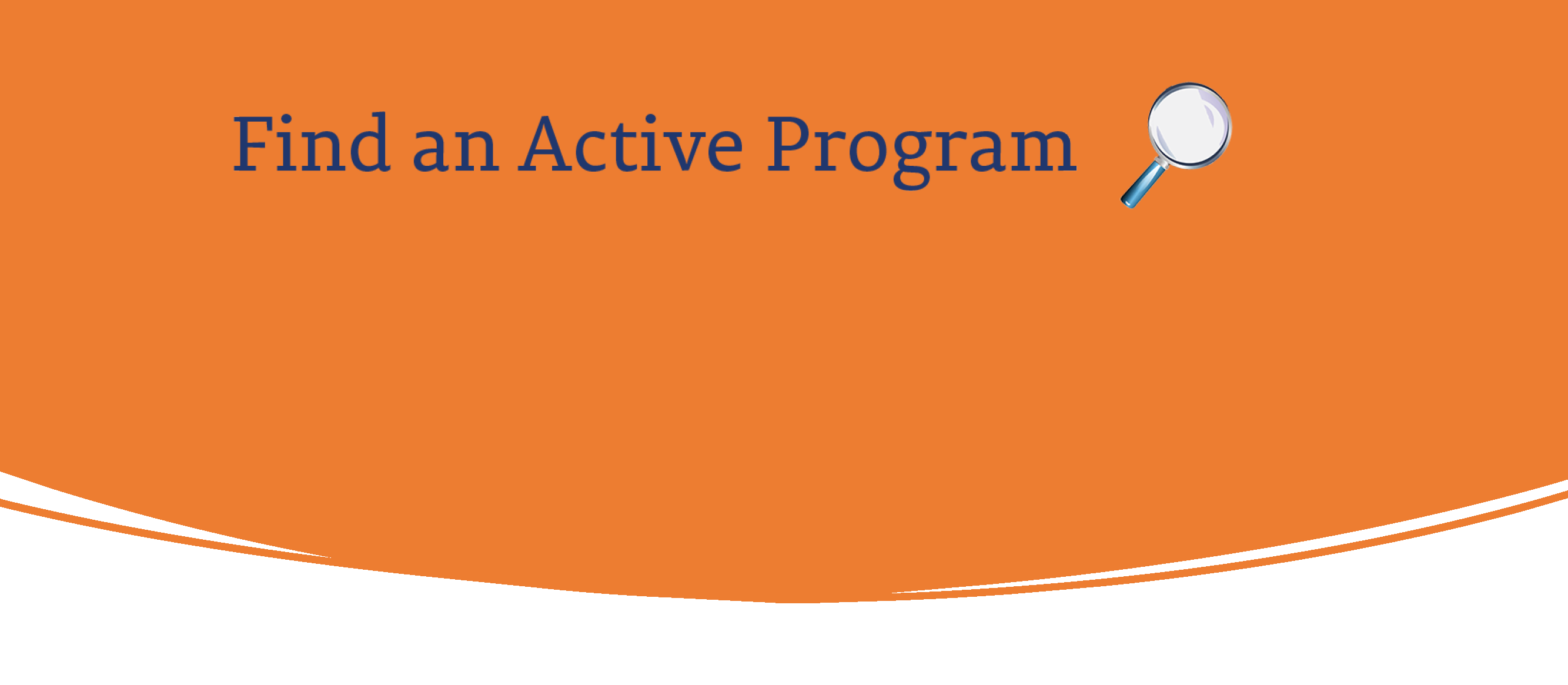 Find an Active Program